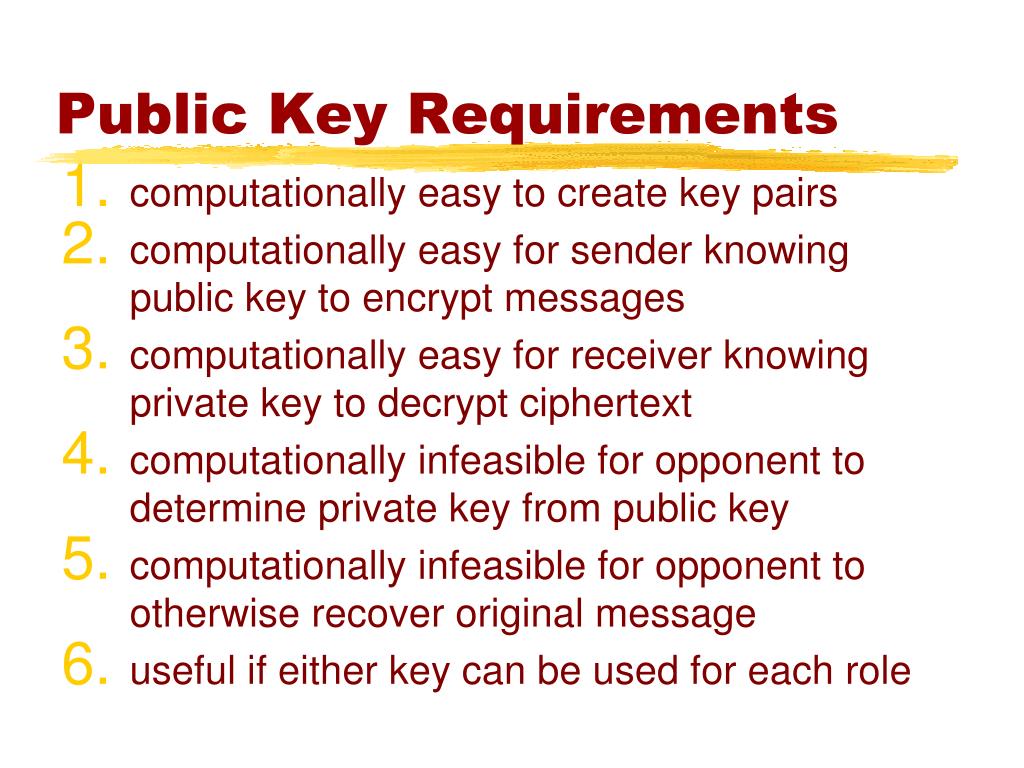 Public Key Requirements

1. computationally easy to create key pairs
2. computationally easy for sender knowing public key to encrypt messages
3. computationally easy for receiver knowing private key to decrypt ciphertext
4. computationally infeasible for opponent to determine private key from public key
5. computationally infeasible for opponent to otherwise recover original message
6. useful if either key can be used for each role